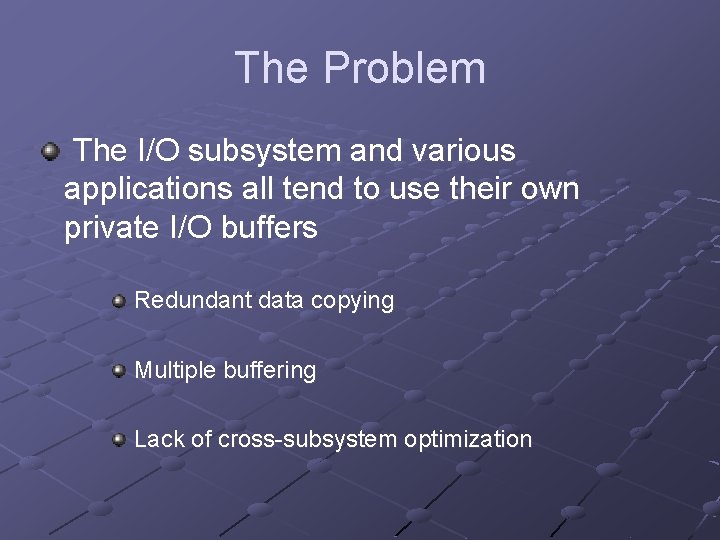 The Problem

The I/O subsystem and various applications all tend to use their own private I/O buffers

Redundant data copying

Multiple buffering

Lack of cross-subsystem optimization